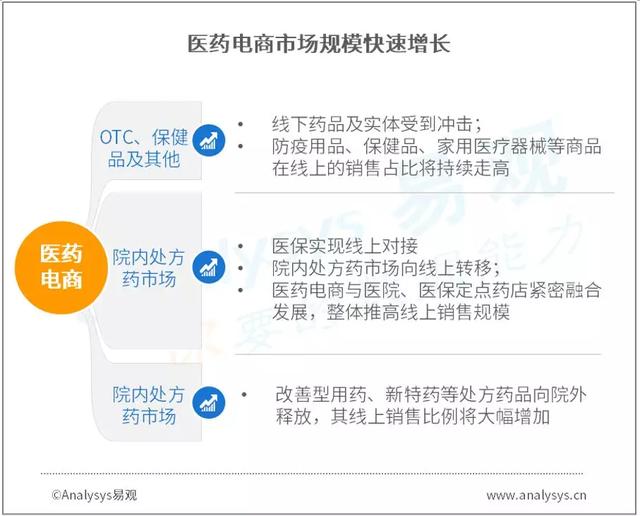 医药电商市场规模快速增长

医药电商

OTC、保健品及其他

• 线下药品及实体受到冲击；
• 防疫用品、保健品、家用医疗器械等商品在线上的销售占比将持续走高

院内处方药市场

• 医保实现线上对接
• 院内处方药市场向线上转移；
• 医药电商与医院、医保定点药店紧密融合发展，整体推高线上销售规模

院内处方药市场

• 改善型用药、新特药等处方药品向院外释放，其线上销售比例将大幅增加

©Analysys易观

www.analysys.cn